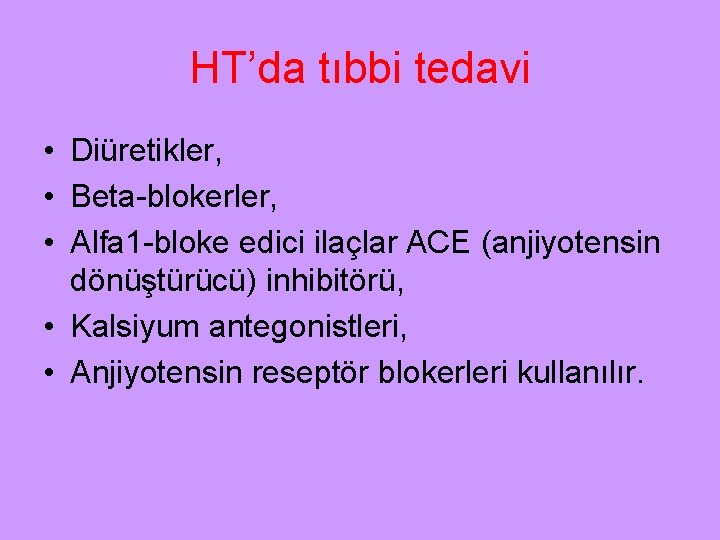 HT’da tıbbi tedavi

• Diüretikler,
• Beta-blokerler,
• Alfa1-bloke edici ilaçlar ACE (anjiyotensin dönüştürücü) inhibitörü,
• Kalsiyum antegonistleri,
• Anjiyotensin reseptör blokerleri kullanılır.